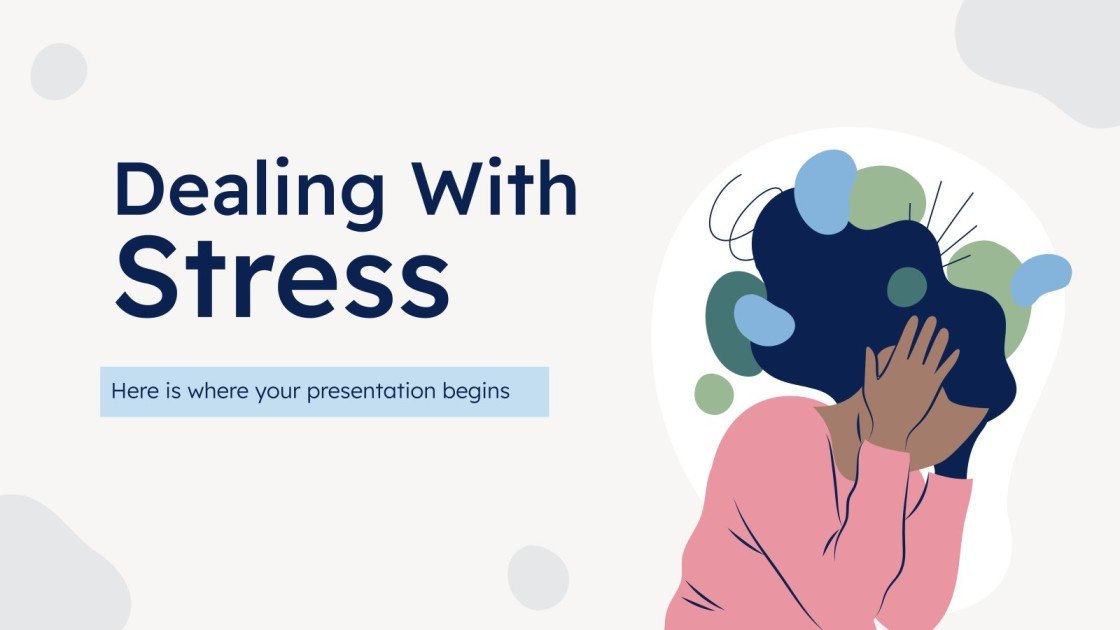 Dealing With Stress

Here is where your presentation begins